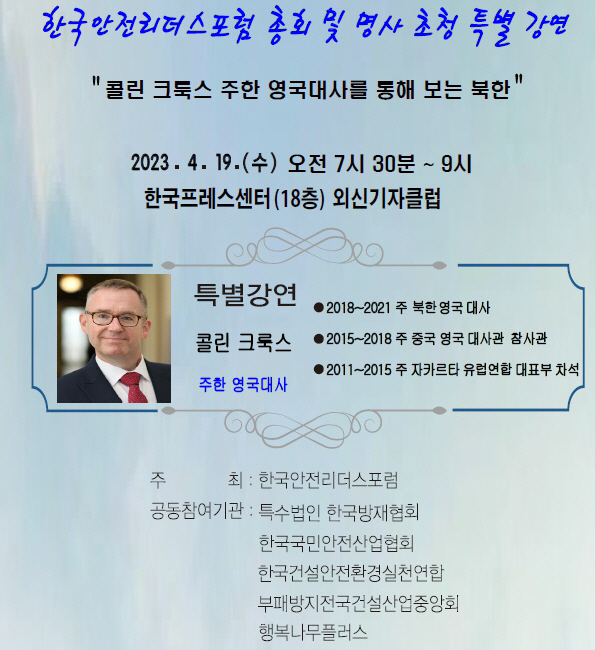 한국안전리더스포럼 총회 및 명사 초청 특별 강연

"콜린 크룩스 주한 영국대사를 통해 보는 북한"

2023. 4. 19.(수) 오전 7시 30분 ~ 9시
한국프레스센터(18층) 외신기자클럽

특별강연

콜린 크룩스

주한 영국대사

●2018~2021 주 북한 영국 대사
●2015~2018 주 중국 영국 대사관 참사관
●2011~2015 주 자카르타 유럽연합 대표부 차석

주 최 : 한국안전리더스포럼
공동참여기관 : 특수법인 한국방재협회
한국국민안전산업협회
한국건설안전환경실천연합
부패방지전국건설산업중앙회
행복나무플러스